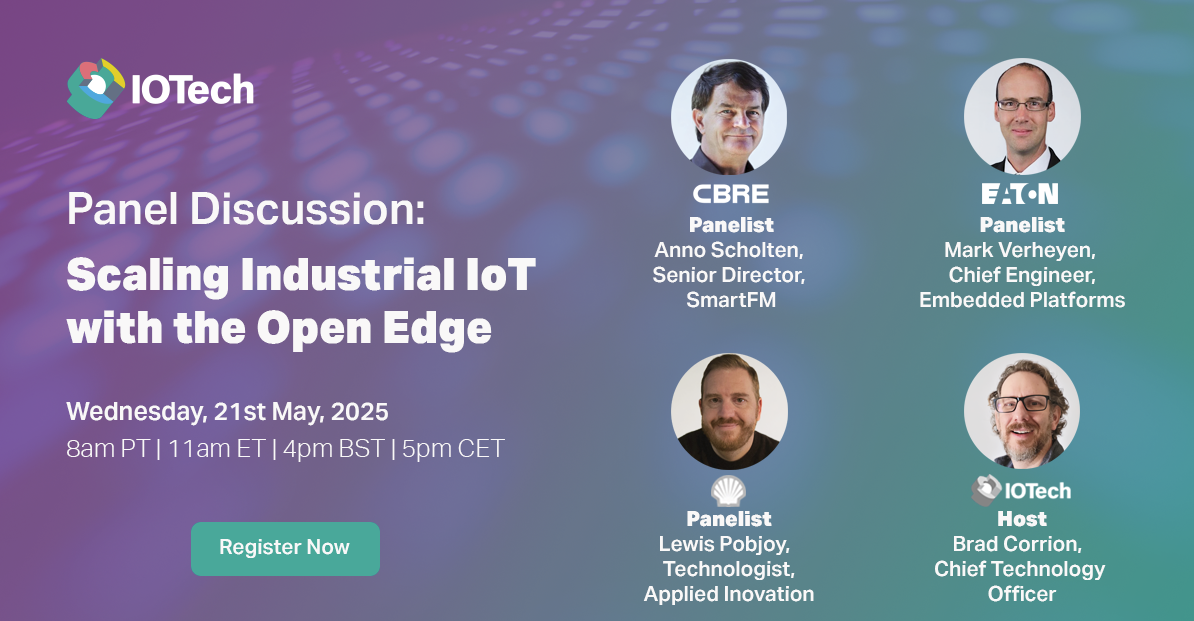 IOTech

Panel Discussion:

Scaling Industrial IoT with the Open Edge

Wednesday, 21st May, 2025

8am PT | 11am ET | 4pm BST | 5pm CET

Register Now

CBRE
Panelist
Anno Scholten,
Senior Director,
SmartFM

EATON
Panelist
Mark Verheyen,
Chief Engineer,
Embedded Platforms

Panelist
Lewis Pobjoy,
Technologist,
Applied Inovation

IOTech
Host
Brad Corrion,
Chief Technology
Officer